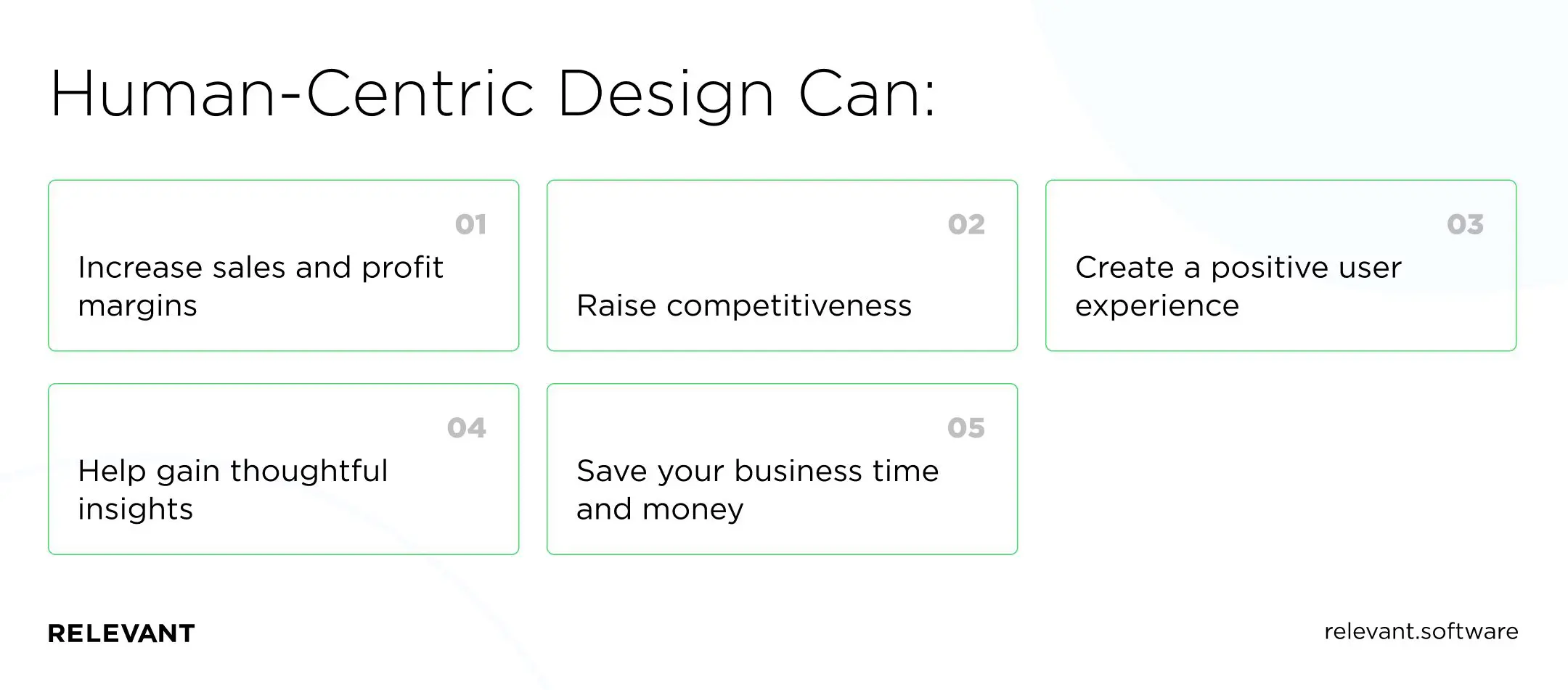 Human-Centric Design Can:

01
Increase sales and profit margins

02
Raise competitiveness

03
Create a positive user experience

04
Help gain thoughtful insights

05
Save your business time and money

RELEVANT

relevant.software